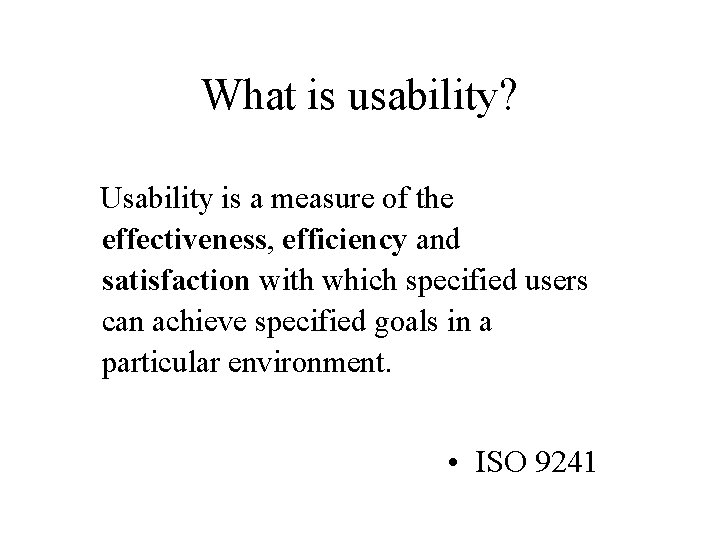 What is usability?

Usability is a measure of the effectiveness, efficiency and satisfaction with which specified users can achieve specified goals in a particular environment.

• ISO 9241